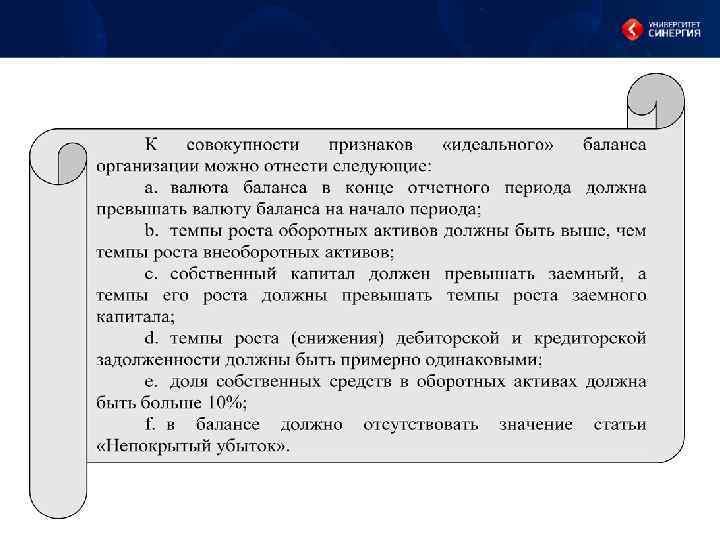 УНИВЕРСИТЕТ
СИНЕРГИЯ

К совокупности признаков «идеального» баланса организации можно отнести следующие:

a. валюта баланса в конце отчетного периода должна превышать валюту баланса на начало периода;

b. темпы роста оборотных активов должны быть выше, чем темпы роста внеоборотных активов;

c. собственный капитал должен превышать заемный, а темпы его роста должны превышать темпы роста заемного капитала;

d. темпы роста (снижения) дебиторской и кредиторской задолженности должны быть примерно одинаковыми;

e. доля собственных средств в оборотных активах должна быть больше 10%;

f. в балансе должно отсутствовать значение статьи «Непокрытый убыток».